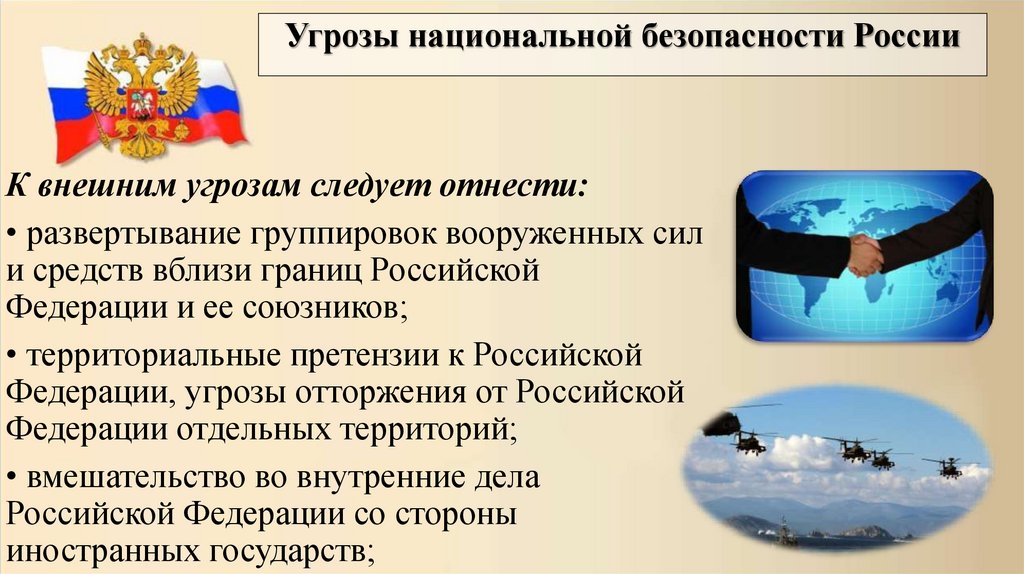 Угрозы национальной безопасности России

К внешним угрозам следует отнести:

• развертывание группировок вооруженных сил и средств вблизи границ Российской Федерации и ее союзников;

• территориальные претензии к Российской Федерации, угрозы отторжения от Российской Федерации отдельных территорий;

• вмешательство во внутренние дела Российской Федерации со стороны иностранных государств;